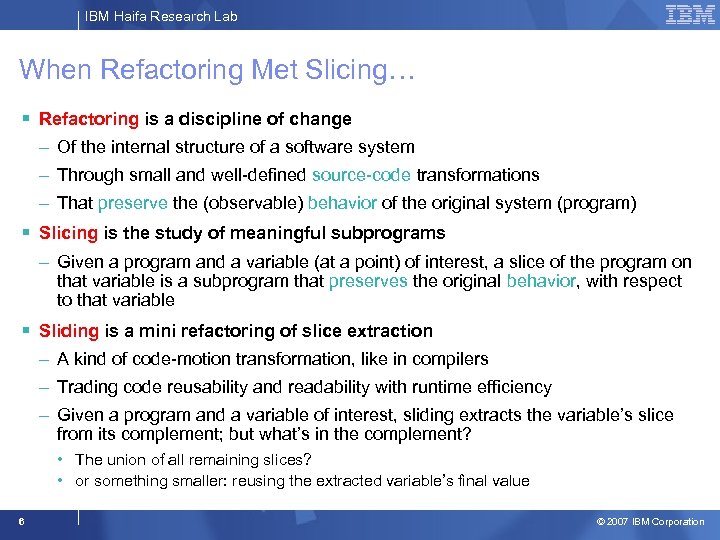 IBM Haifa Research Lab

IBM

When Refactoring Met Slicing…

▪ Refactoring is a discipline of change
– Of the internal structure of a software system
– Through small and well-defined source-code transformations
– That preserve the (observable) behavior of the original system (program)

▪ Slicing is the study of meaningful subprograms
– Given a program and a variable (at a point) of interest, a slice of the program on that variable is a subprogram that preserves the original behavior, with respect to that variable

▪ Sliding is a mini refactoring of slice extraction
– A kind of code-motion transformation, like in compilers
– Trading code reusability and readability with runtime efficiency
– Given a program and a variable of interest, sliding extracts the variable's slice from its complement; but what's in the complement?
• The union of all remaining slices?
• or something smaller: reusing the extracted variable's final value

6

© 2007 IBM Corporation